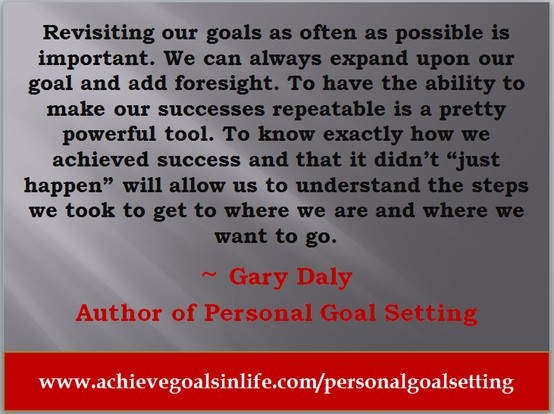 Revisiting our goals as often as possible is important. We can always expand upon our goal and add foresight. To have the ability to make our successes repeatable is a pretty powerful tool. To know exactly how we achieved success and that it didn't "just happen" will allow us to understand the steps we took to get to where we are and where we want to go.

~ Gary Daly

Author of Personal Goal Setting

www.achievegoalsinlife.com/personalgoalsetting